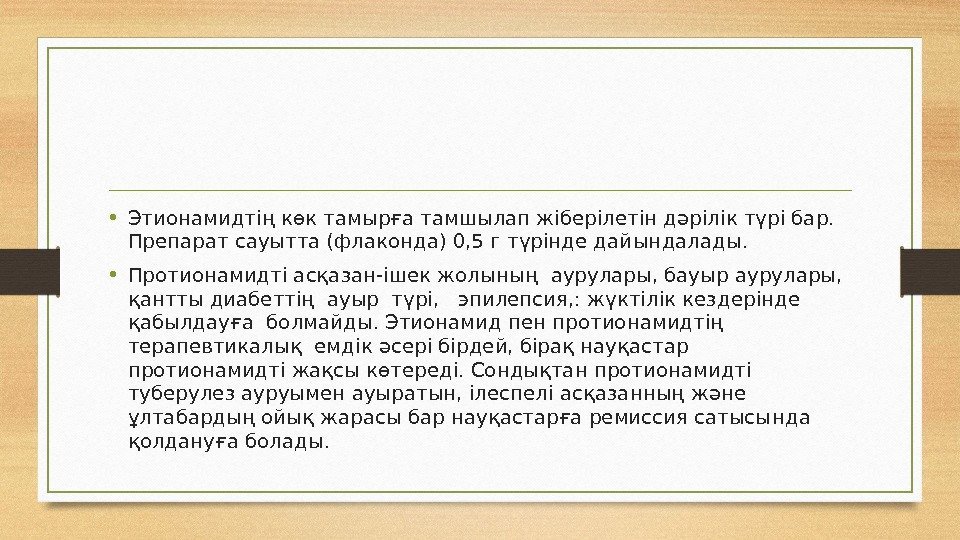 • Этионамидтің көк тамырға тамшылап жіберілетін дәрілік түрі бар. Препарат сауытта (флаконда) 0,5 г түрінде дайындалады.

• Протионамидті асқазан-ішек жолының аурулары, бауыр аурулары, қантты диабеттің ауыр түрі, эпилепсия,: жүктілік кездерінде қабылдауға болмайды. Этионамид пен протионамидтің терапевтикалық емдік әсері бірдей, бірақ науқастар протионамидті жақсы көтереді. Сондықтан протионамидті туберулез ауруымен ауыратын, ілеспелі асқазанның және ұлтабардың ойық жарасы бар науқастарға ремиссия сатысында қолдануға болады.